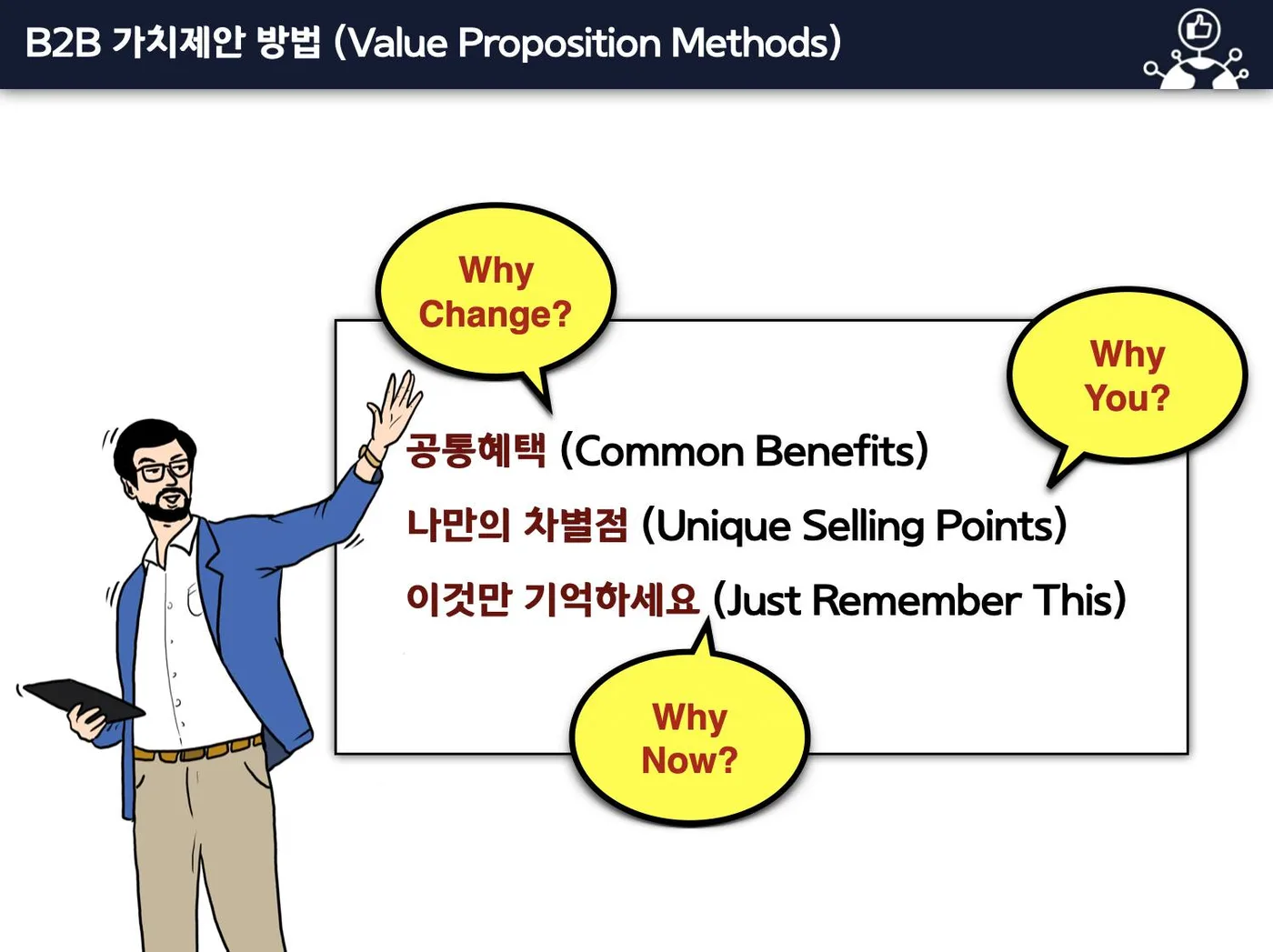 B2B 가치제안 방법 (Value Proposition Methods)

Why Change?

Why You?

공통혜택 (Common Benefits)

나만의 차별점 (Unique Selling Points)

이것만 기억하세요 (Just Remember This)

Why Now?